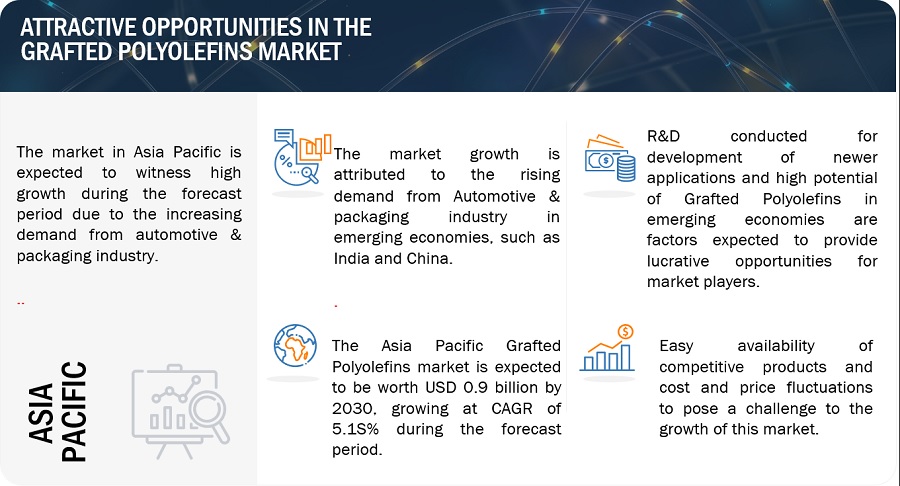 ATTRACTIVE OPPORTUNITIES IN THE GRAFTED POLYOLEFINS MARKET

The market in Asia Pacific is expected to witness high growth during the forecast period due to the increasing demand from automotive & packaging industry.

..

ASIA PACIFIC

The market growth is attributed to the rising demand from Automotive & packaging industry in emerging economies, such as India and China.

.

The Asia Pacific Grafted Polyolefins market is expected to be worth USD 0.9 billion by 2030, growing at CAGR of 5.1S% during the forecast period.

R&D conducted for development of newer applications and high potential of Grafted Polyolefins in emerging economies are factors expected to provide lucrative opportunities for market players.

Easy availability of competitive products and cost and price fluctuations to pose a challenge to the growth of this market.